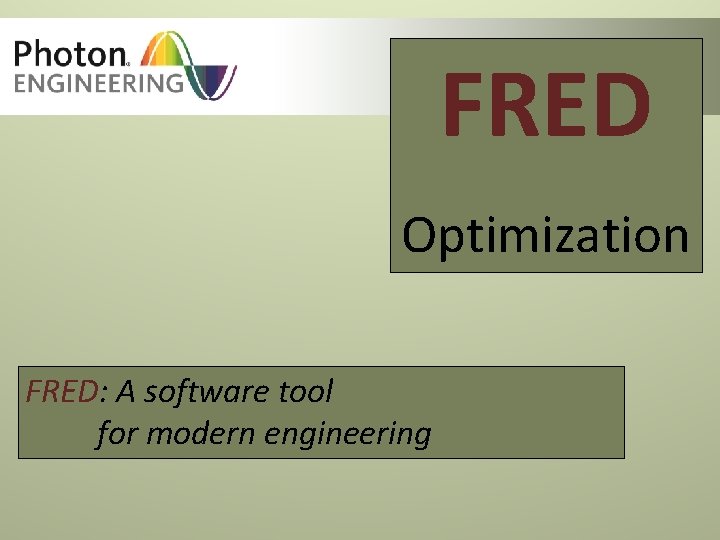 Photon® ENGINEERING

FRED

Optimization

FRED: A software tool for modern engineering